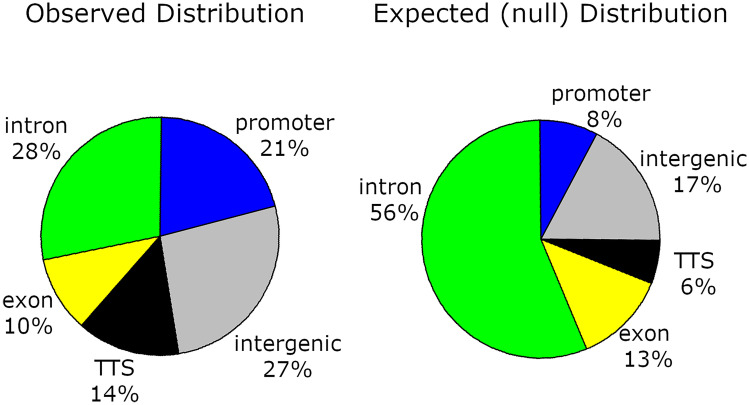 Observed Distribution

intron
28%

promoter
21%

exon
10%

TTS
14%

intergenic
27%

Expected (null) Distribution

promoter
8%

intergenic
17%

intron
56%

TTS
6%

exon
13%